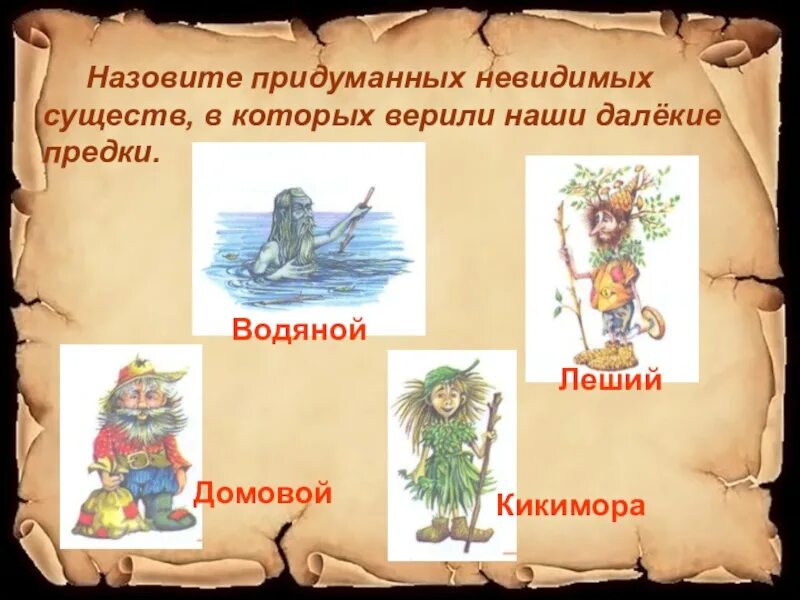 Назовите придуманных невидимых существ, в которых верили наши далёкие предки.

Водяной

Леший

Домовой

Кикимора